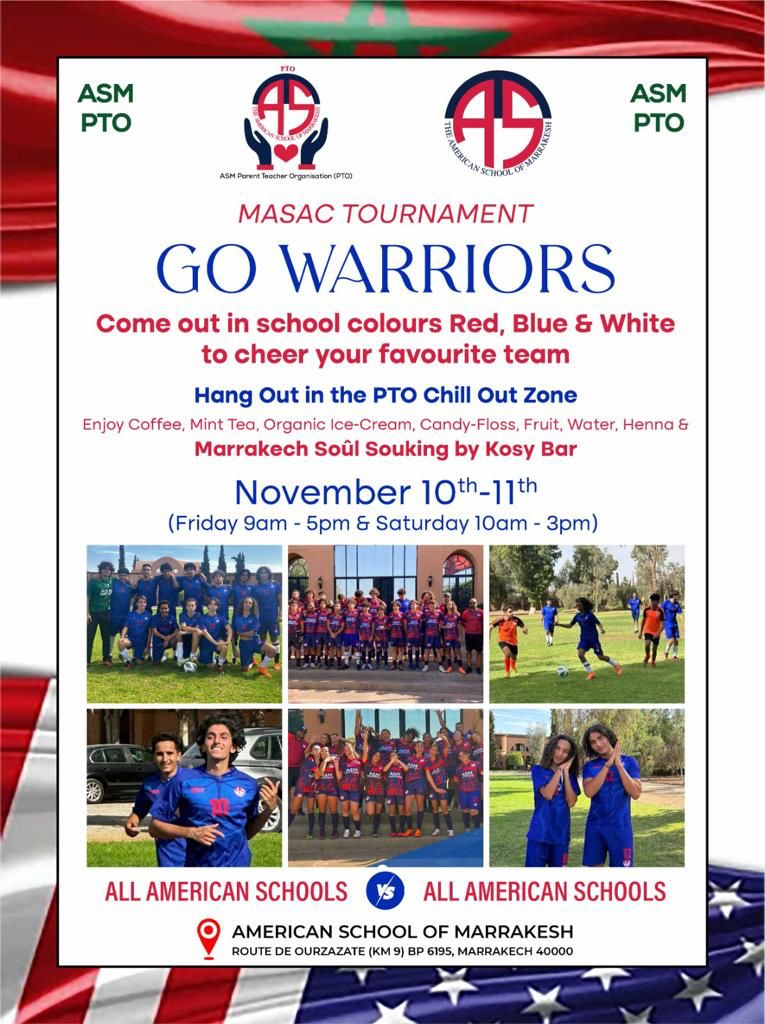 ASM
PTO

PTO
AS
THE AMERICAN SCHOOL OF MARRAKESH
ASM Parent Teacher Organisation (PTO)

AS
THE AMERICAN SCHOOL OF MARRAKESH

ASM
PTO

MASAC TOURNAMENT

GO WARRIORS

Come out in school colours Red, Blue & White to cheer your favourite team

Hang Out in the PTO Chill Out Zone

Enjoy Coffee, Mint Tea, Organic Ice-Cream, Candy-Floss, Fruit, Water, Henna & Marrakech Soûl Souking by Kosy Bar

November 10$^{th}$-11$^{th}$
(Friday 9am - 5pm & Saturday 10am - 3pm)

ALL AMERICAN SCHOOLS VS ALL AMERICAN SCHOOLS

AMERICAN SCHOOL OF MARRAKESH
ROUTE DE OURZAZATE (KM 9) BP 6195, MARRAKECH 40000